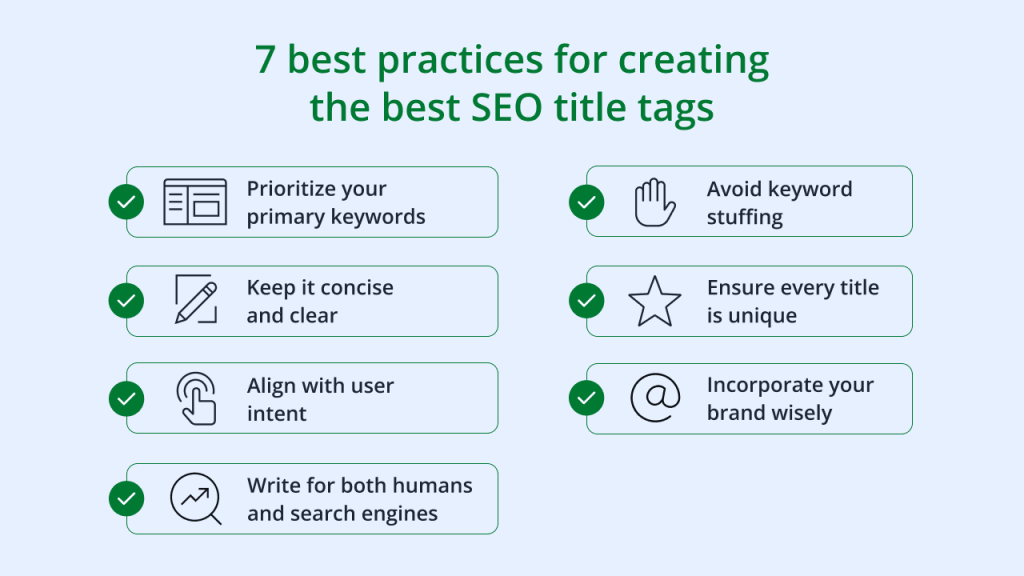 7 best practices for creating the best SEO title tags

Prioritize your primary keywords

Keep it concise and clear

Align with user intent

Write for both humans and search engines

Avoid keyword stuffing

Ensure every title is unique

Incorporate your brand wisely